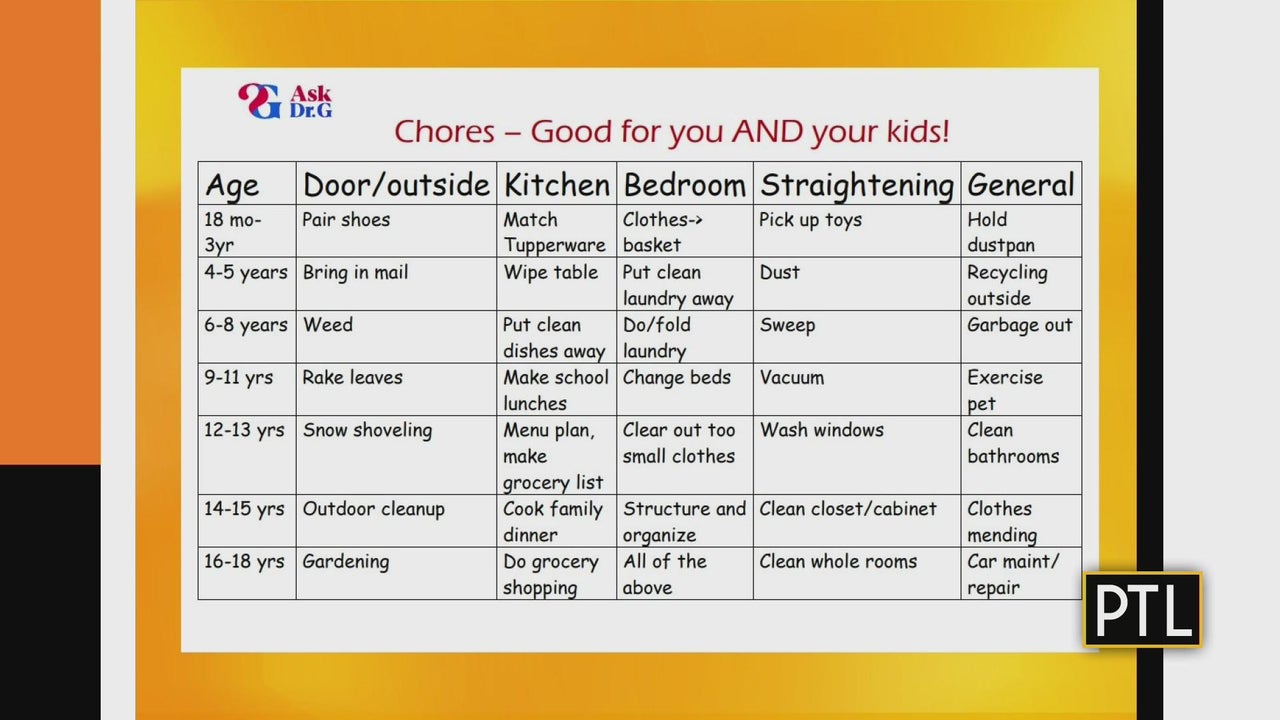 Ask Dr.G

Chores – Good for you AND your kids!

| Age | Door/outside | Kitchen | Bedroom | Straightening | General |
|---|---|---|---|---|---|
| 18 mo-3yr | Pair shoes | Match Tupperware | Clothes-> basket | Pick up toys | Hold dustpan |
| 4-5 years | Bring in mail | Wipe table | Put clean laundry away | Dust | Recycling outside |
| 6-8 years | Weed | Put clean dishes away | Do/fold laundry | Sweep | Garbage out |
| 9-11 yrs | Rake leaves | Make school lunches | Change beds | Vacuum | Exercise pet |
| 12-13 yrs | Snow shoveling | Menu plan, make grocery list | Clear out too small clothes | Wash windows | Clean bathrooms |
| 14-15 yrs | Outdoor cleanup | Cook family dinner | Structure and organize | Clean closet/cabinet | Clothes mending |
| 16-18 yrs | Gardening | Do grocery shopping | All of the above | Clean whole rooms | Car maint/ repair |

PTL